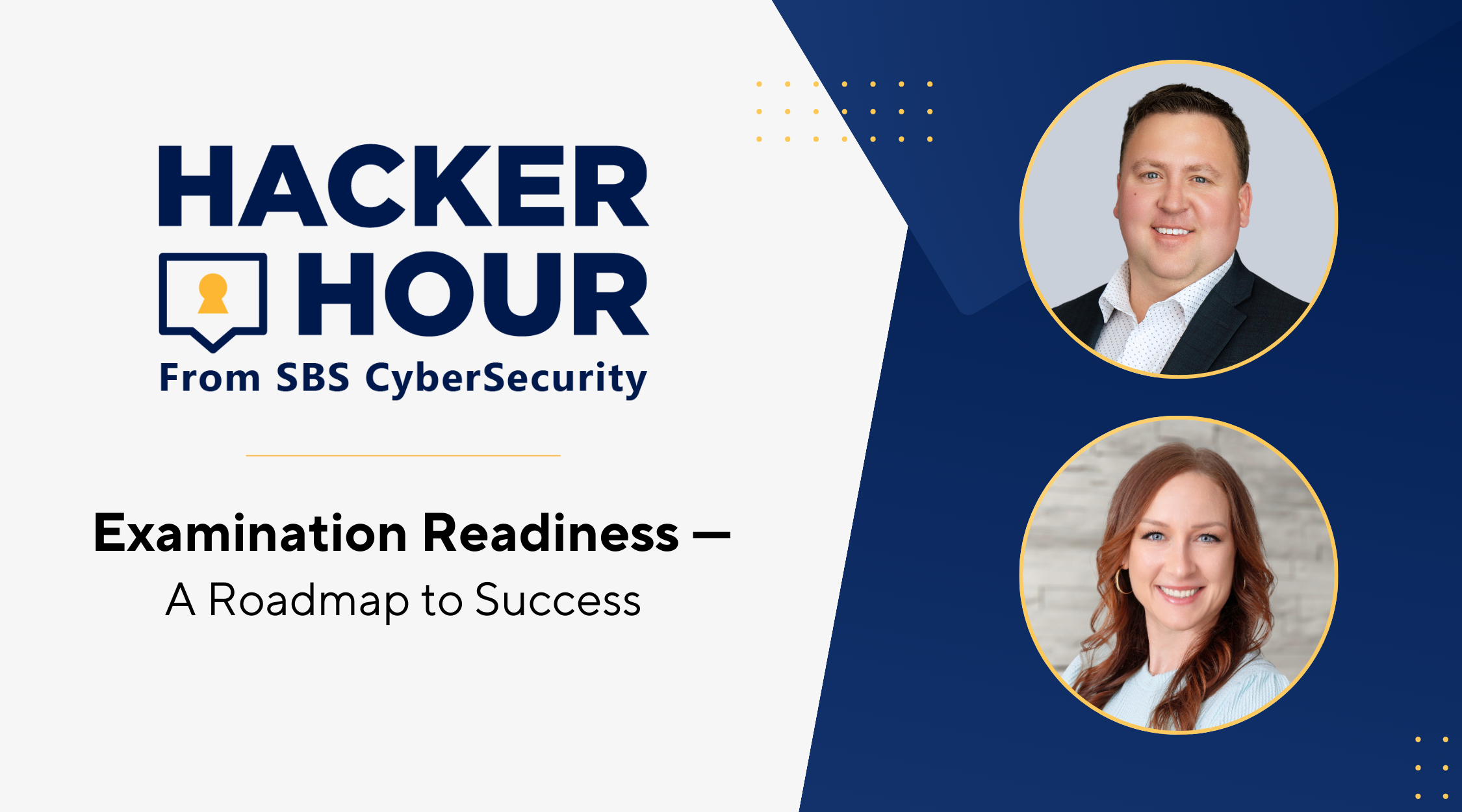 HACKER HOUR
From SBS CyberSecurity

Examination Readiness —
A Roadmap to Success